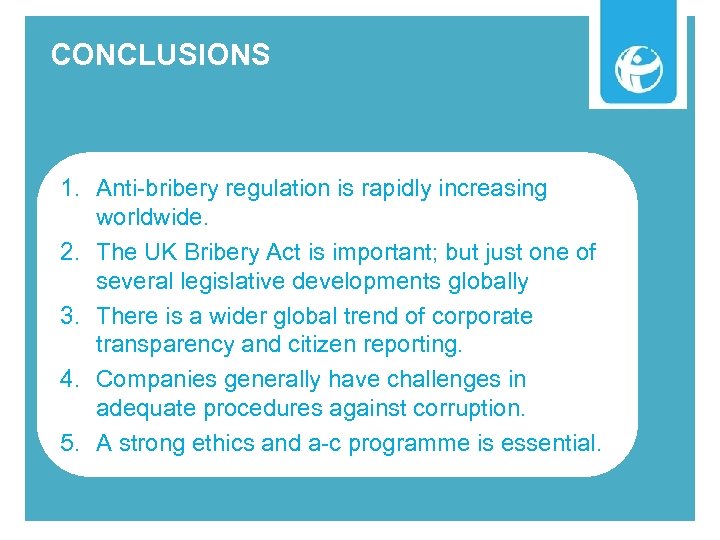 CONCLUSIONS

1. Anti-bribery regulation is rapidly increasing worldwide.
2. The UK Bribery Act is important; but just one of several legislative developments globally
3. There is a wider global trend of corporate transparency and citizen reporting.
4. Companies generally have challenges in adequate procedures against corruption.
5. A strong ethics and a-c programme is essential.